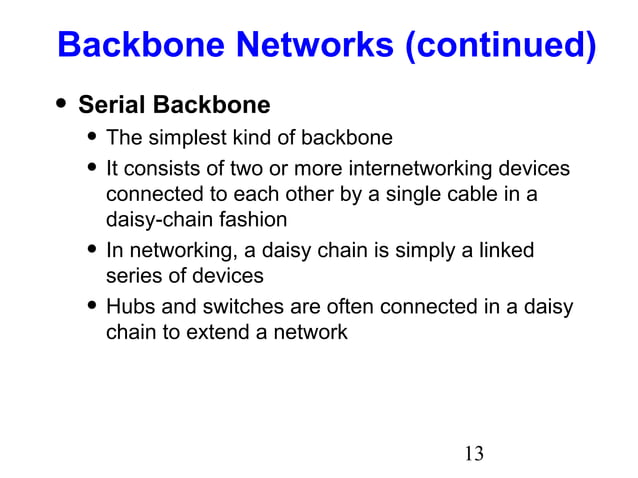 Backbone Networks (continued)

• Serial Backbone
  • The simplest kind of backbone
  • It consists of two or more internetworking devices connected to each other by a single cable in a daisy-chain fashion
  • In networking, a daisy chain is simply a linked series of devices
  • Hubs and switches are often connected in a daisy chain to extend a network

13